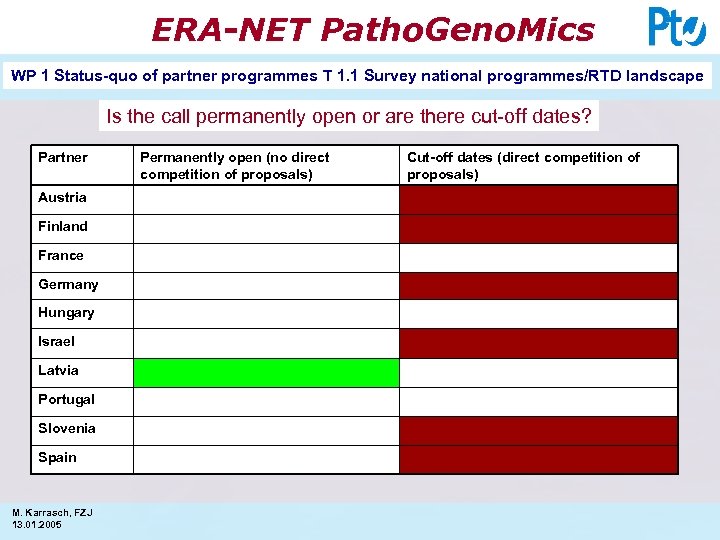 ERA-NET PathoGenoMics

PtJ

WP 1 Status-quo of partner programmes T 1.1 Survey national programmes/RTD landscape

Is the call permanently open or are there cut-off dates?

| Partner | Permanently open (no direct competition of proposals) | Cut-off dates (direct competition of proposals) |
|---|---|---|
| Austria | | |
| Finland | | |
| France | | |
| Germany | | |
| Hungary | | |
| Israel | | |
| Latvia | | |
| Portugal | | |
| Slovenia | | |
| Spain | | |

M. Karrasch, FZJ
13.01.2005